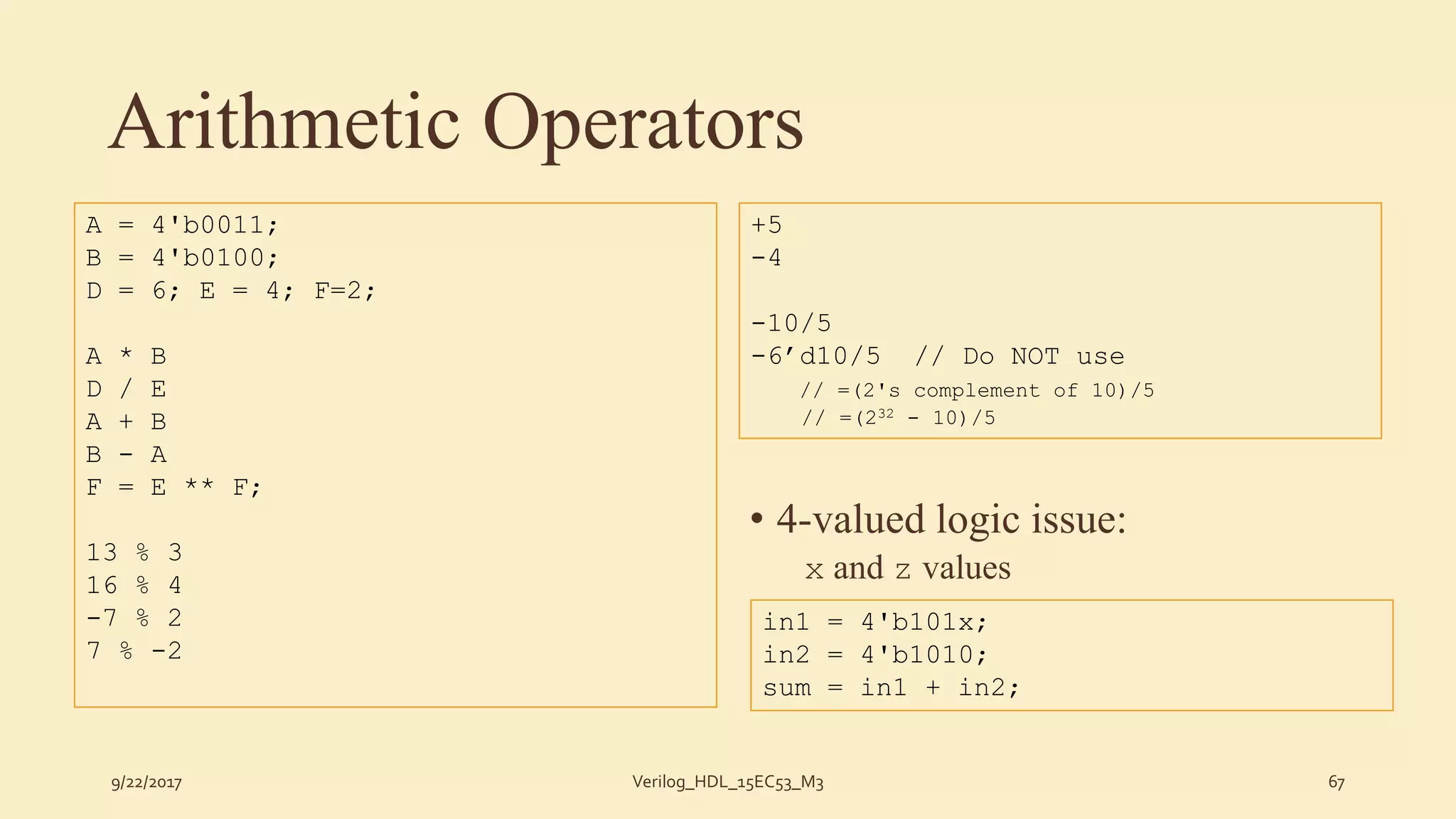 Arithmetic Operators

A = 4'b0011;
B = 4'b0100;
D = 6; E = 4; F=2;

A * B
D / E
A + B
B - A
F = E ** F;

13 % 3
16 % 4
-7 % 2
7 % -2

+5
-4

-10/5
-6’d10/5 // Do NOT use
// =(2's complement of 10)/5
// =($2^{32}$ - 10)/5

• 4-valued logic issue:
x and z values

in1 = 4'b101x;
in2 = 4'b1010;
sum = in1 + in2;

9/22/2017
Verilog_HDL_15EC53_M3
67